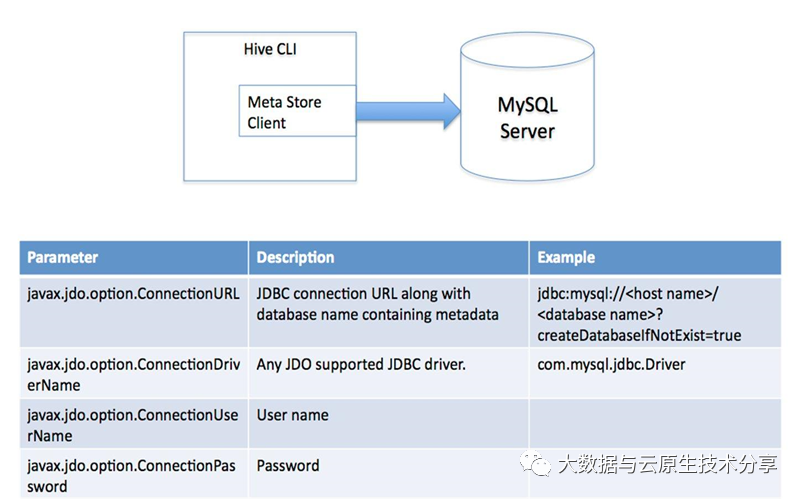 Hive CLI

Meta Store Client

MySQL Server

| Parameter | Description | Example |
|---|---|---|
| javax.jdo.option.ConnectionURL | JDBC connection URL along with database name containing metadata | jdbc:mysql://<host name>/<database name>?createDatabaseIfNotExist=true |
| javax.jdo.option.ConnectionDriverName | Any JDO supported JDBC driver. | com.mysql.jdbc.Driver |
| javax.jdo.option.ConnectionUserName | User name | |
| javax.jdo.option.ConnectionPassword | Password | |

大数据与云原生技术分享